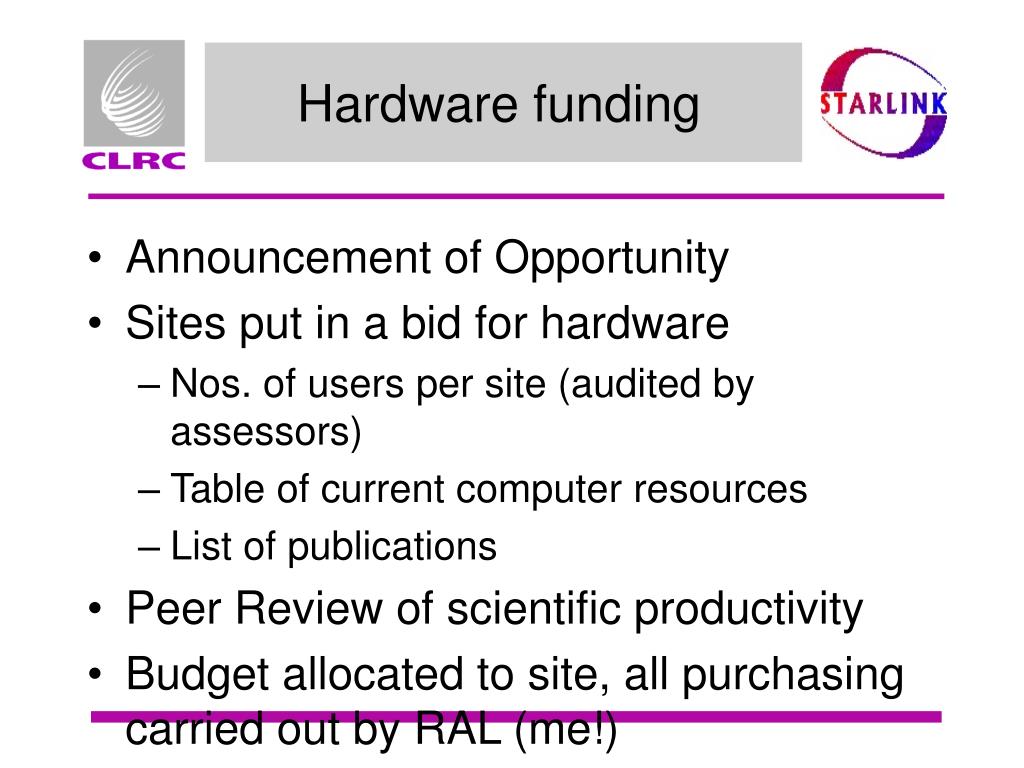 CLRC

Hardware funding

STARLINK

• Announcement of Opportunity
• Sites put in a bid for hardware
– Nos. of users per site (audited by assessors)
– Table of current computer resources
– List of publications
• Peer Review of scientific productivity
• Budget allocated to site, all purchasing carried out by RAL (me!)